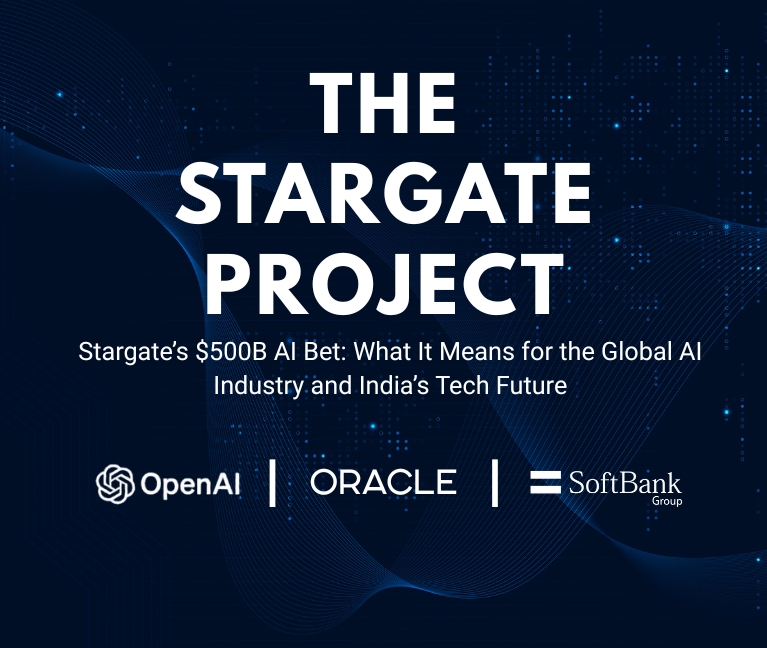 THE STARGATE PROJECT

Stargate's \$500B AI Bet: What It Means for the Global AI Industry and India's Tech Future

OpenAI | ORACLE | SoftBank Group